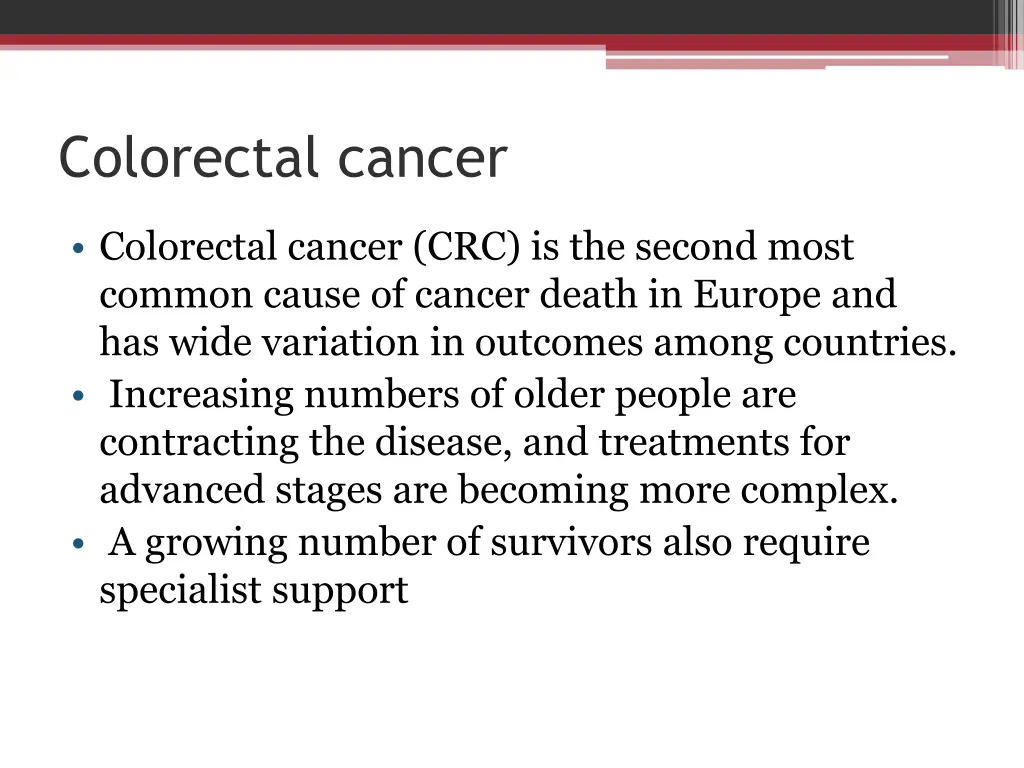 Colorectal cancer

• Colorectal cancer (CRC) is the second most common cause of cancer death in Europe and has wide variation in outcomes among countries.
• Increasing numbers of older people are contracting the disease, and treatments for advanced stages are becoming more complex.
• A growing number of survivors also require specialist support